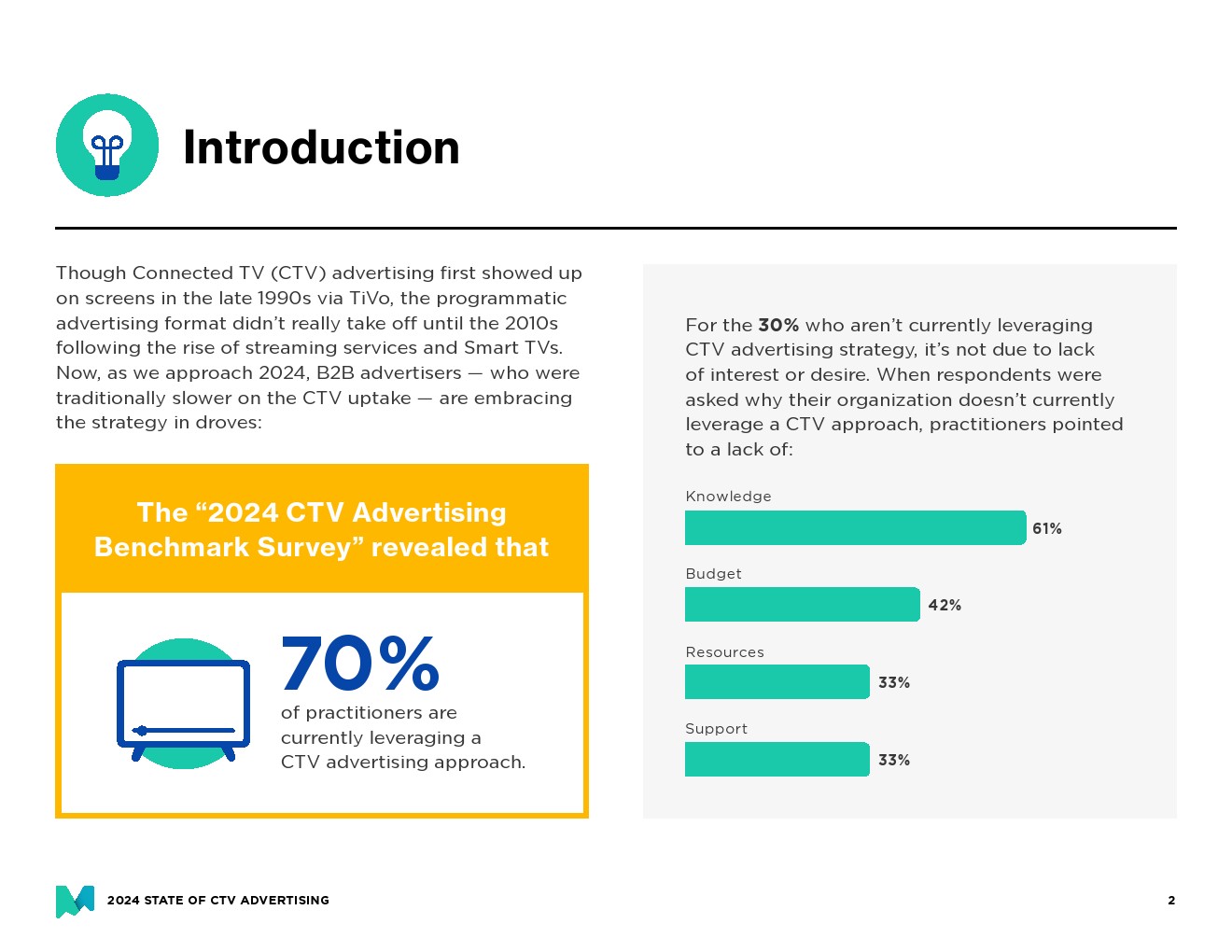 Introduction

Though Connected TV (CTV) advertising first showed up on screens in the late 1990s via TiVo, the programmatic advertising format didn't really take off until the 2010s following the rise of streaming services and Smart TVs. Now, as we approach 2024, B2B advertisers — who were traditionally slower on the CTV uptake — are embracing the strategy in droves:

The "2024 CTV Advertising Benchmark Survey" revealed that

70%
of practitioners are currently leveraging a CTV advertising approach.

For the 30% who aren't currently leveraging CTV advertising strategy, it's not due to lack of interest or desire. When respondents were asked why their organization doesn't currently leverage a CTV approach, practitioners pointed to a lack of:

Knowledge
61%

Budget
42%

Resources
33%

Support
33%

2024 STATE OF CTV ADVERTISING

2